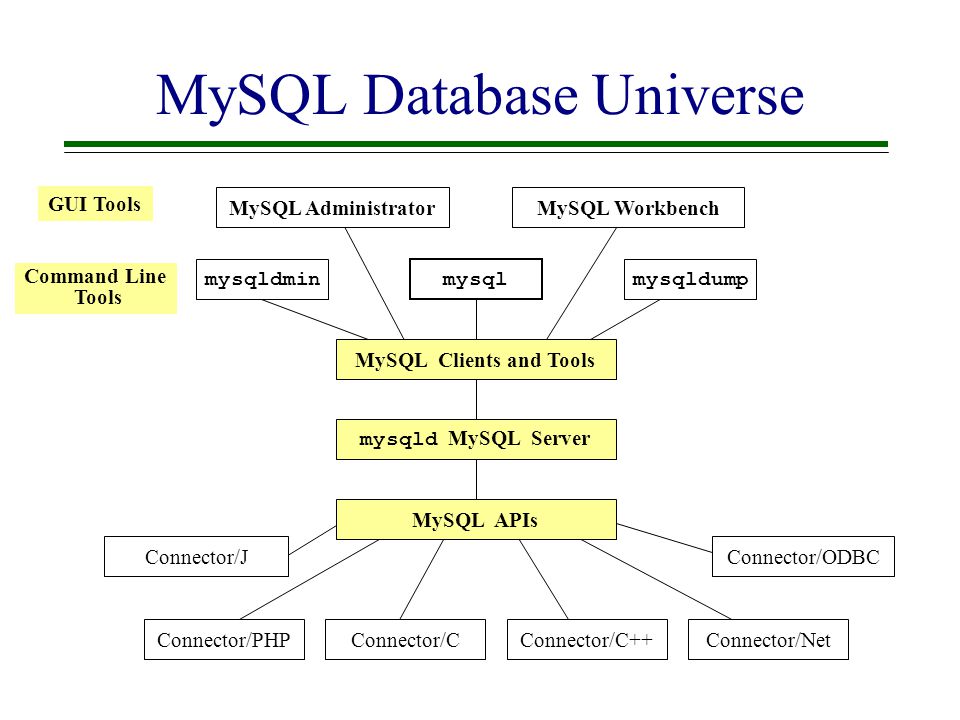 MySQL Database Universe

GUI Tools

MySQL Administrator

MySQL Workbench

Command Line Tools

mysqldmin

mysql

mysqldump

MySQL Clients and Tools

mysqld MySQL Server

MySQL APIs

Connector/J

Connector/ODBC

Connector/PHP

Connector/C

Connector/C++

Connector/Net